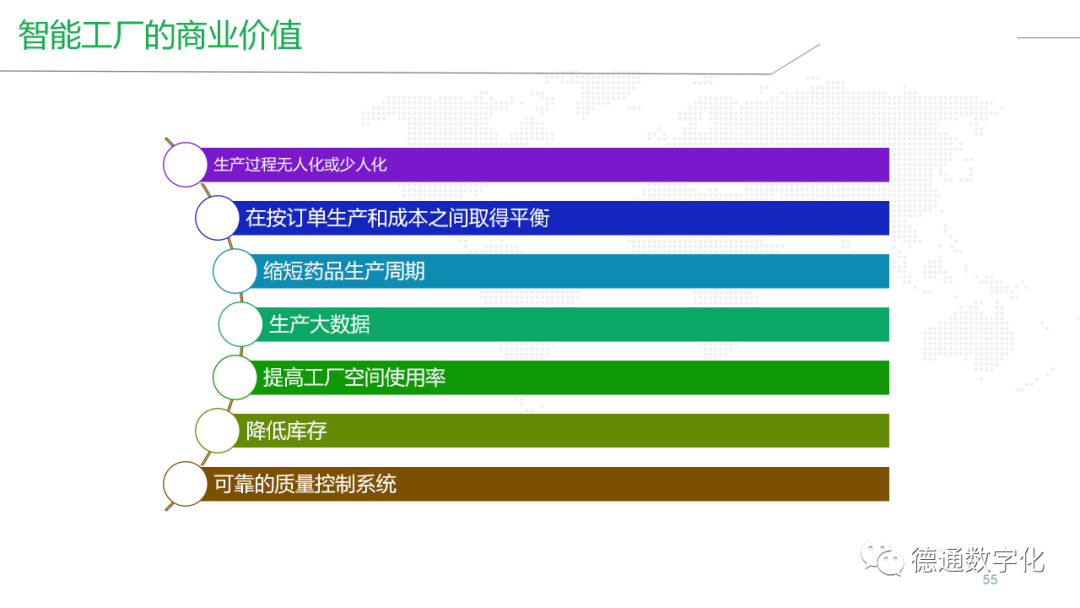 智能工厂的商业价值

生产过程无人化或少人化

在按订单生产和成本之间取得平衡

缩短药品生产周期

生产大数据

提高工厂空间使用率

降低库存

可靠的质量控制系统

德通数字化

55